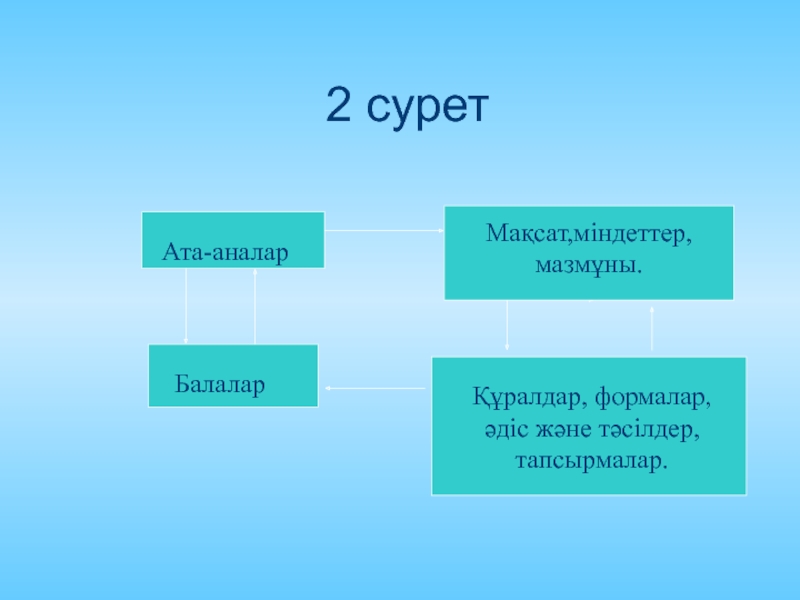 2 сурет

Ата-аналар

Мақсат,міндеттер, мазмұны.

Балалар

Құралдар, формалар, әдіс және тәсілдер, тапсырмалар.